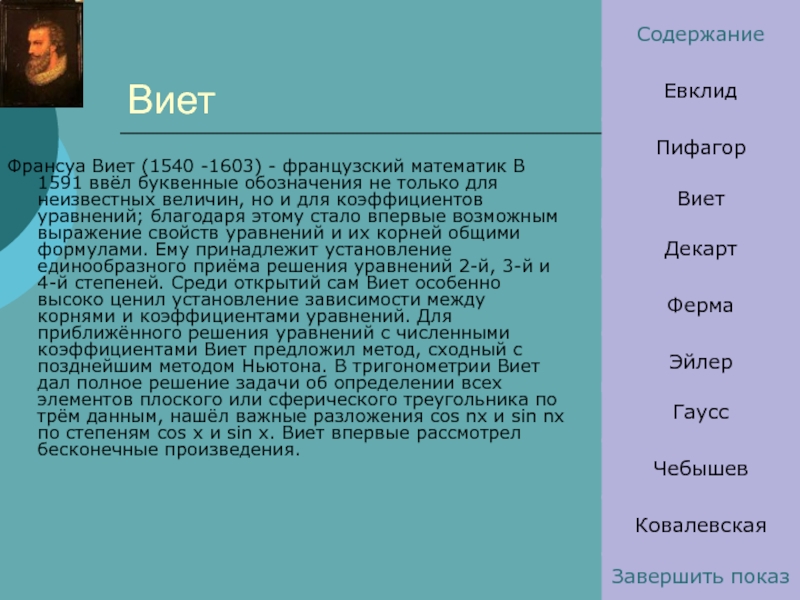 Виет

Франсуа Виет (1540 -1603) - французский математик В 1591 ввёл буквенные обозначения не только для неизвестных величин, но и для коэффициентов уравнений; благодаря этому стало впервые возможным выражение свойств уравнений и их корней общими формулами. Ему принадлежит установление единообразного приёма решения уравнений 2-й, 3-й и 4-й степеней. Среди открытий сам Виет особенно высоко ценил установление зависимости между корнями и коэффициентами уравнений. Для приближённого решения уравнений с численными коэффициентами Виет предложил метод, сходный с позднейшим методом Ньютона. В тригонометрии Виет дал полное решение задачи об определении всех элементов плоского или сферического треугольника по трём данным, нашёл важные разложения cos nx и sin nx по степеням cos x и sin x. Виет впервые рассмотрел бесконечные произведения.

Содержание
Евклид
Пифагор
Виет
Декарт
Ферма
Эйлер
Гаусс
Чебышев
Ковалевская
Завершить показ